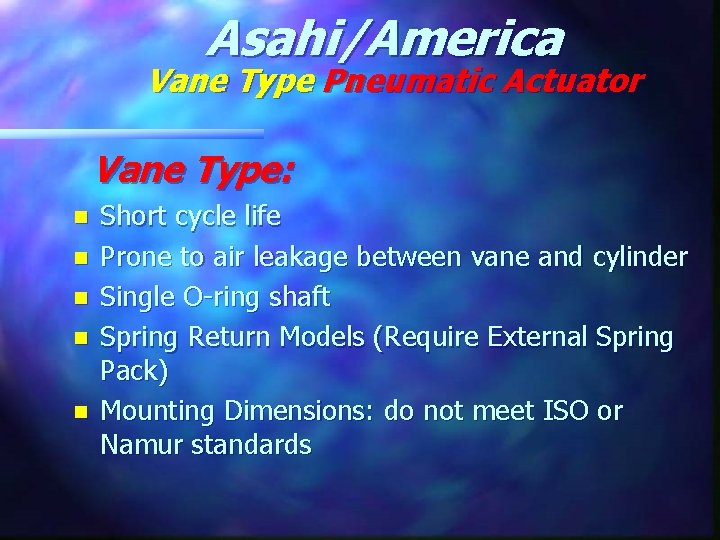 Asahi/America
Vane Type Pneumatic Actuator

Vane Type:

- Short cycle life
- Prone to air leakage between vane and cylinder
- Single O-ring shaft
- Spring Return Models (Require External Spring Pack)
- Mounting Dimensions: do not meet ISO or Namur standards